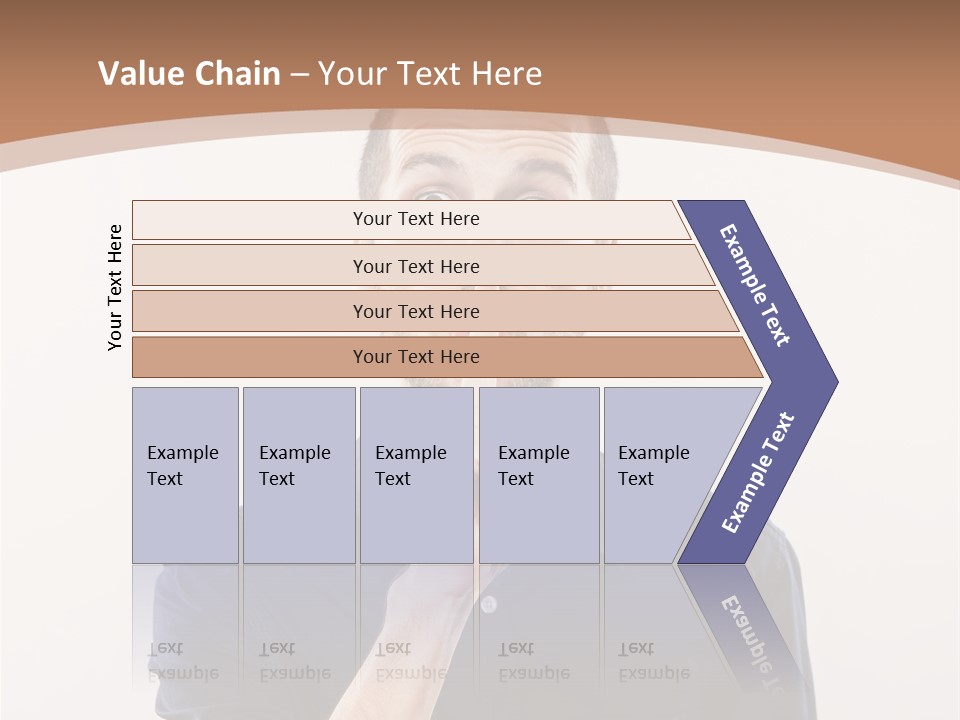 Value Chain – Your Text Here

Your Text Here

Your Text Here

Your Text Here

Your Text Here

Your Text Here

Example Text

Example Text

Example Text

Example Text

Example Text

Example Text

Example Text